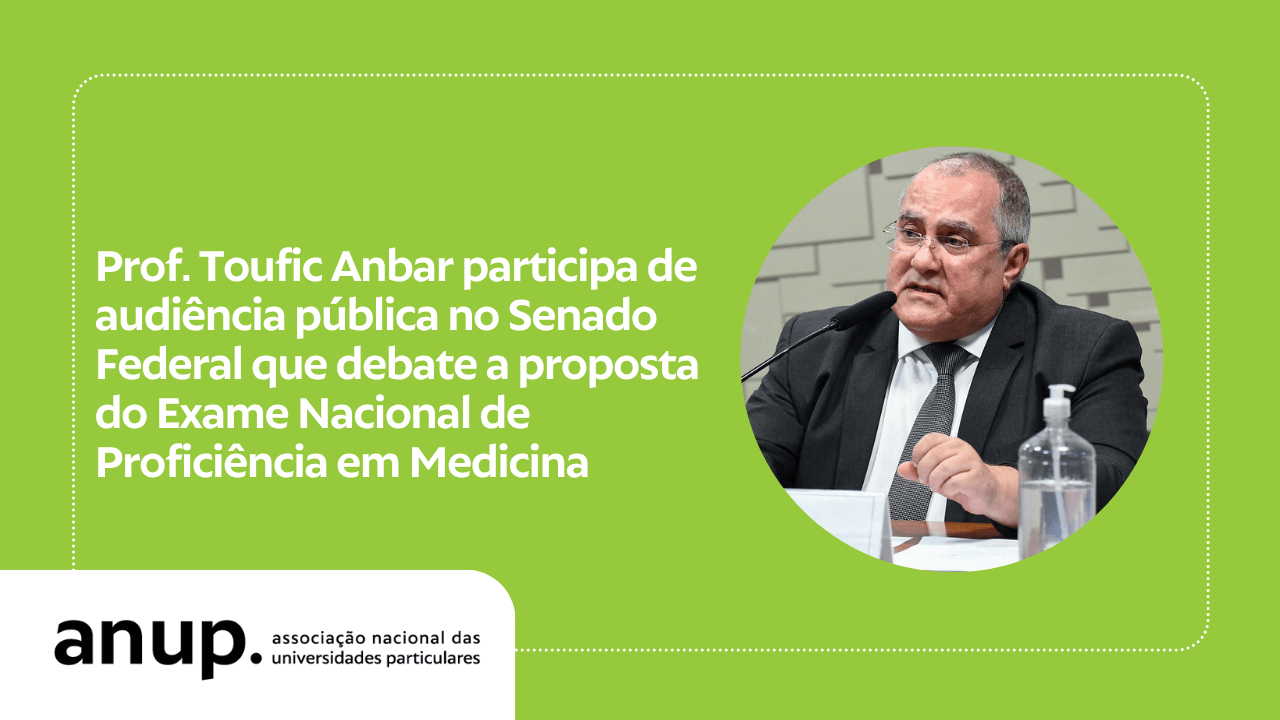 Prof. Toufic Anbar participa de audiência pública no Senado Federal que debate a proposta do Exame Nacional de Proficiência em Medicina

anup. associação nacional das universidades particulares